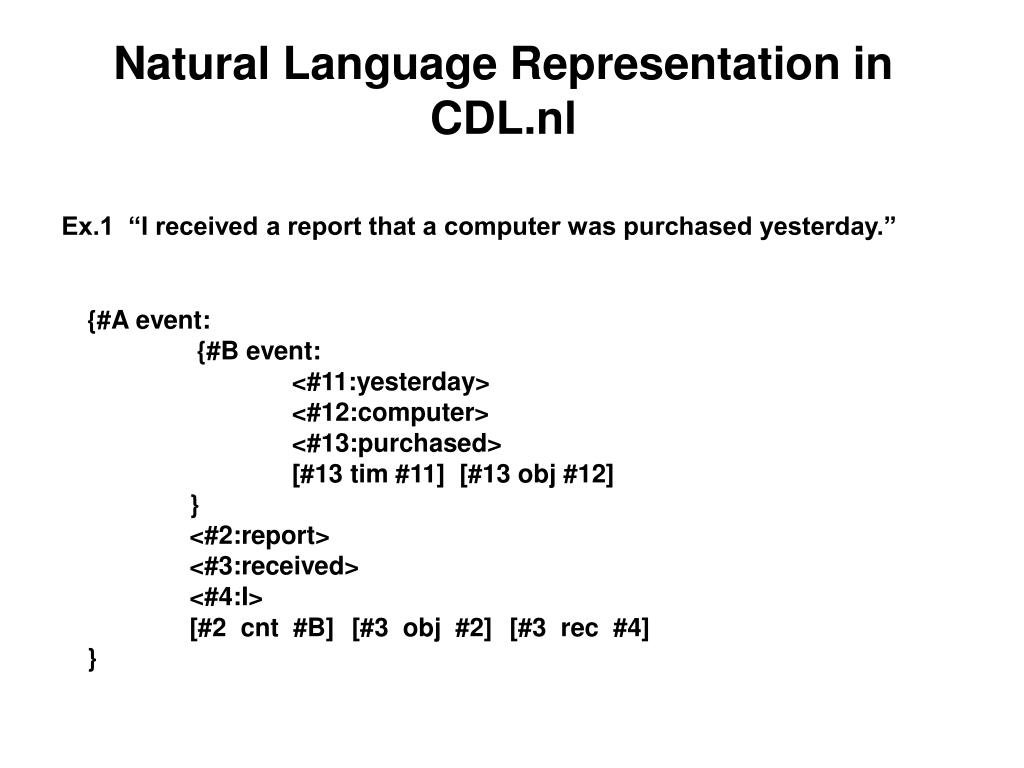 Natural Language Representation in CDL.nl

Ex.1 “I received a report that a computer was purchased yesterday.”

{#A event:
{#B event:
<#11:yesterday>
<#12:computer>
<#13:purchased>
[#13 tim #11] [#13 obj #12]
}
<#2:report>
<#3:received>
<#4:I>
[#2 cnt #B] [#3 obj #2] [#3 rec #4]
}